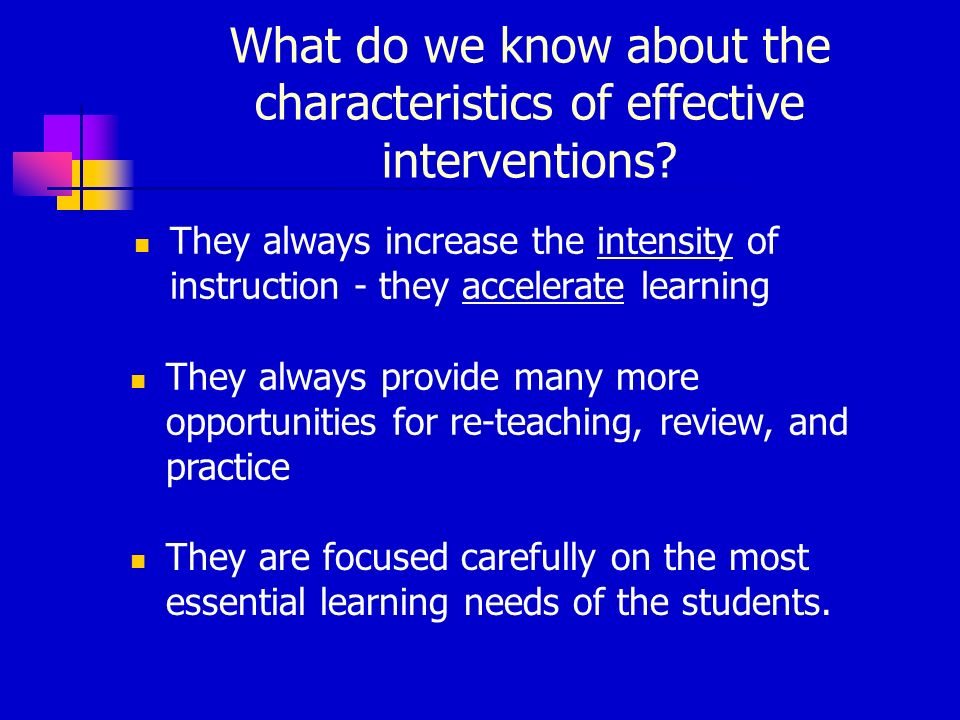 What do we know about the characteristics of effective interventions?

They always increase the intensity of instruction - they accelerate learning

They always provide many more opportunities for re-teaching, review, and practice

They are focused carefully on the most essential learning needs of the students.